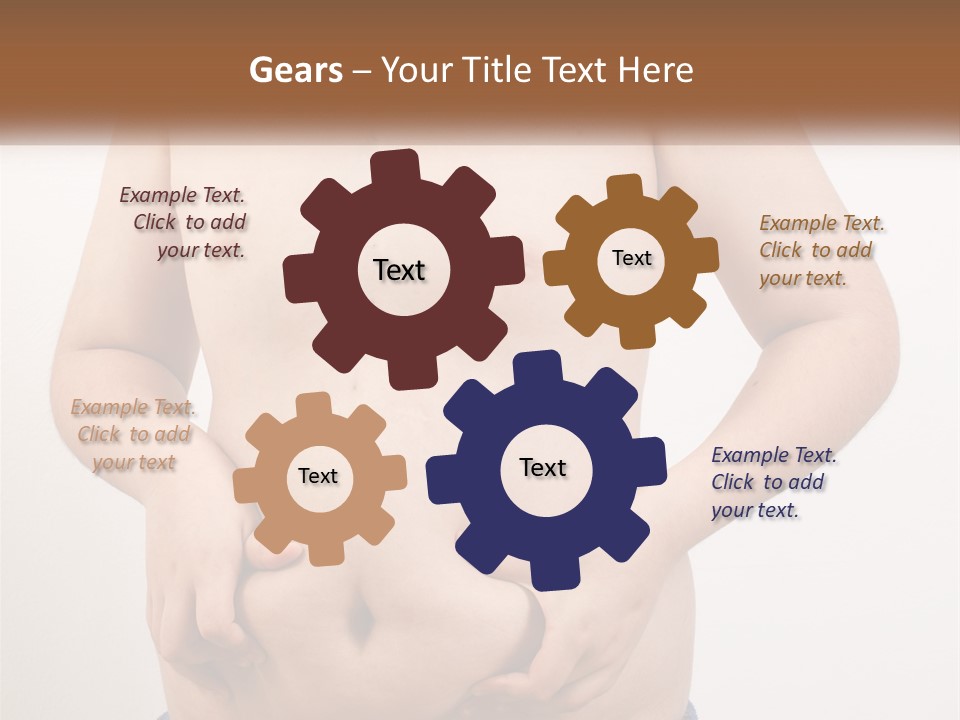 Gears – Your Title Text Here

Example Text. Click to add your text.

Text

Text

Example Text. Click to add your text.

Example Text. Click to add your text

Text

Text

Example Text. Click to add your text.